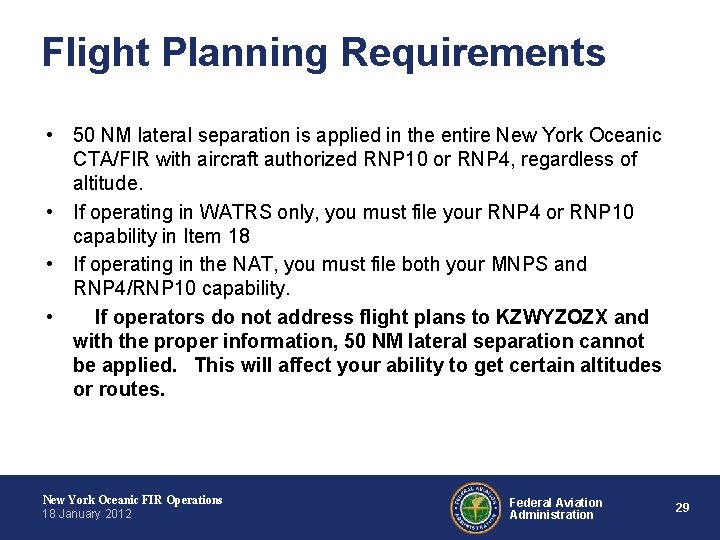 Flight Planning Requirements

• 50 NM lateral separation is applied in the entire New York Oceanic CTA/FIR with aircraft authorized RNP10 or RNP4, regardless of altitude.

• If operating in WATRS only, you must file your RNP4 or RNP10 capability in Item 18

• If operating in the NAT, you must file both your MNPS and RNP4/RNP10 capability.

• If operators do not address flight plans to KZWYZOZX and with the proper information, 50 NM lateral separation cannot be applied. This will affect your ability to get certain altitudes or routes.

New York Oceanic FIR Operations
18 January 2012

FEDERAL AVIATION ADMINISTRATION

Federal Aviation Administration

29